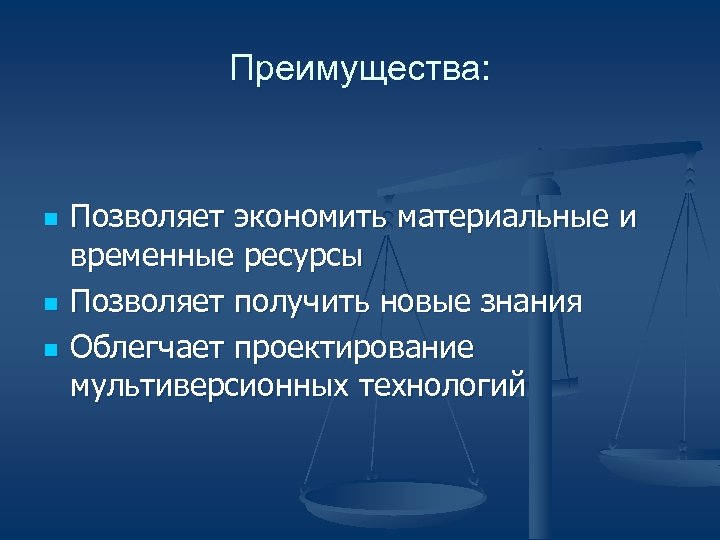 Преимущества:

- Позволяет экономить материальные и временные ресурсы
- Позволяет получить новые знания
- Облегчает проектирование мультиверсионных технологий